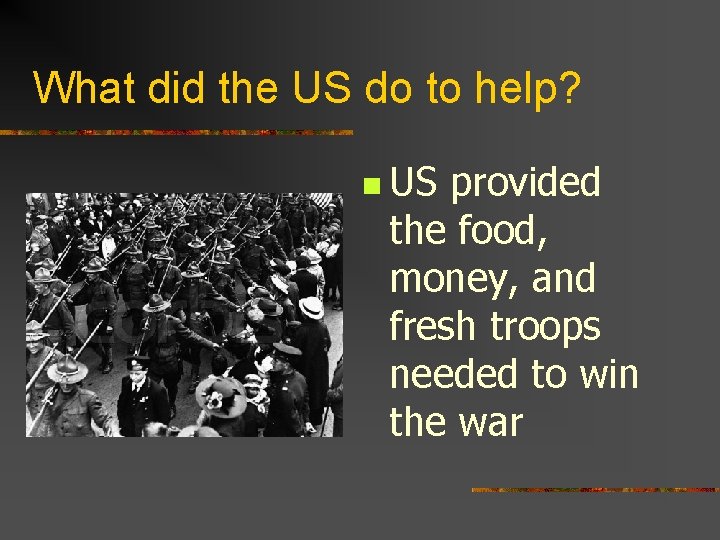 What did the US do to help?

US provided the food, money, and fresh troops needed to win the war